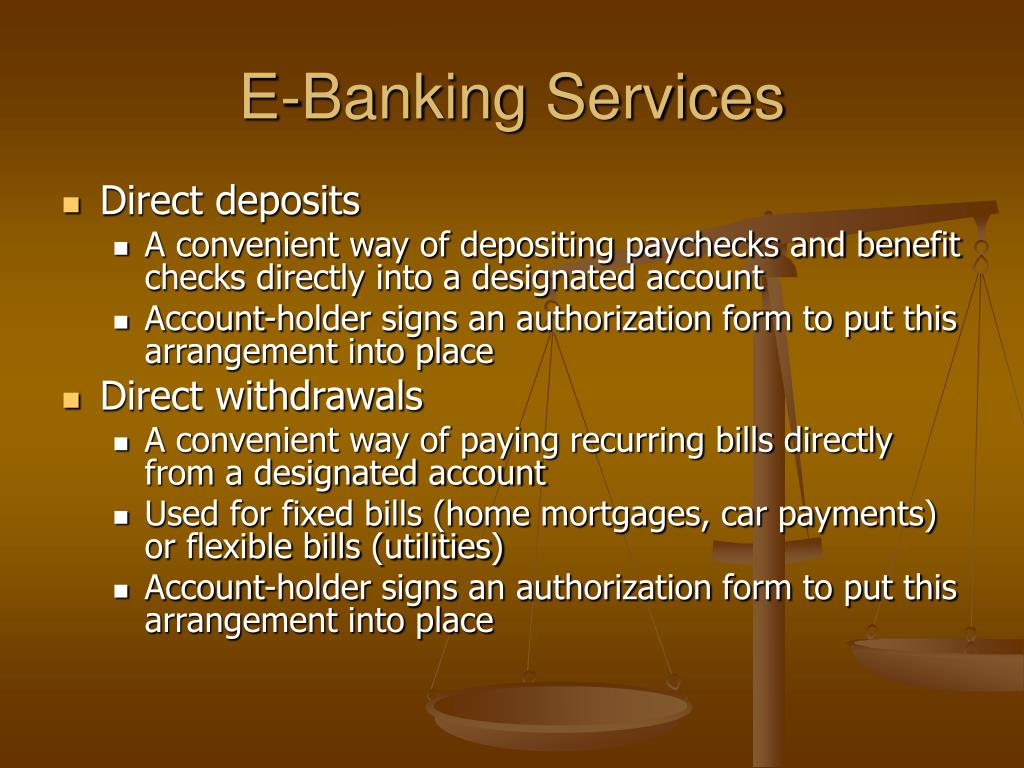 E-Banking Services

- Direct deposits
  - A convenient way of depositing paychecks and benefit checks directly into a designated account
  - Account-holder signs an authorization form to put this arrangement into place
- Direct withdrawals
  - A convenient way of paying recurring bills directly from a designated account
  - Used for fixed bills (home mortgages, car payments) or flexible bills (utilities)
  - Account-holder signs an authorization form to put this arrangement into place